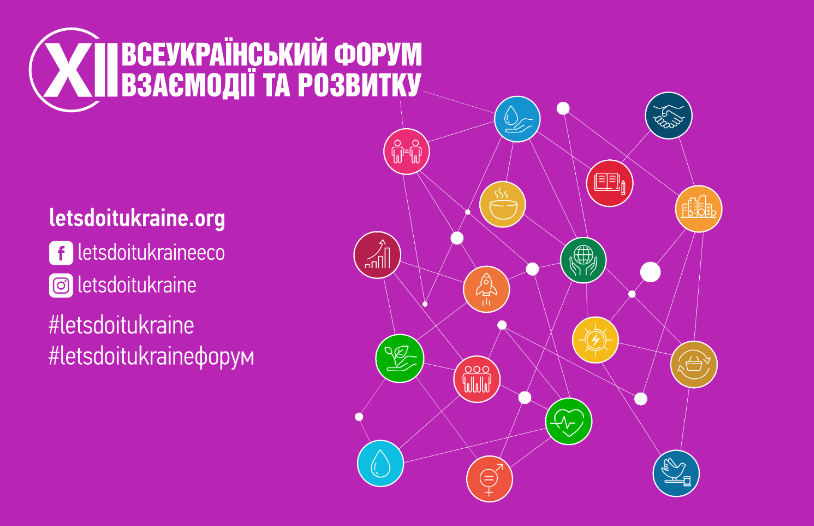 XII ВСЕУКРАЇНСЬКИЙ ФОРУМ ВЗАЄМОДІЇ ТА РОЗВИТКУ

letsdoitukraine.org

letsdoitukraineeco

letsdoitukraine

#letsdoitukraine
#letsdoitukraineфорум